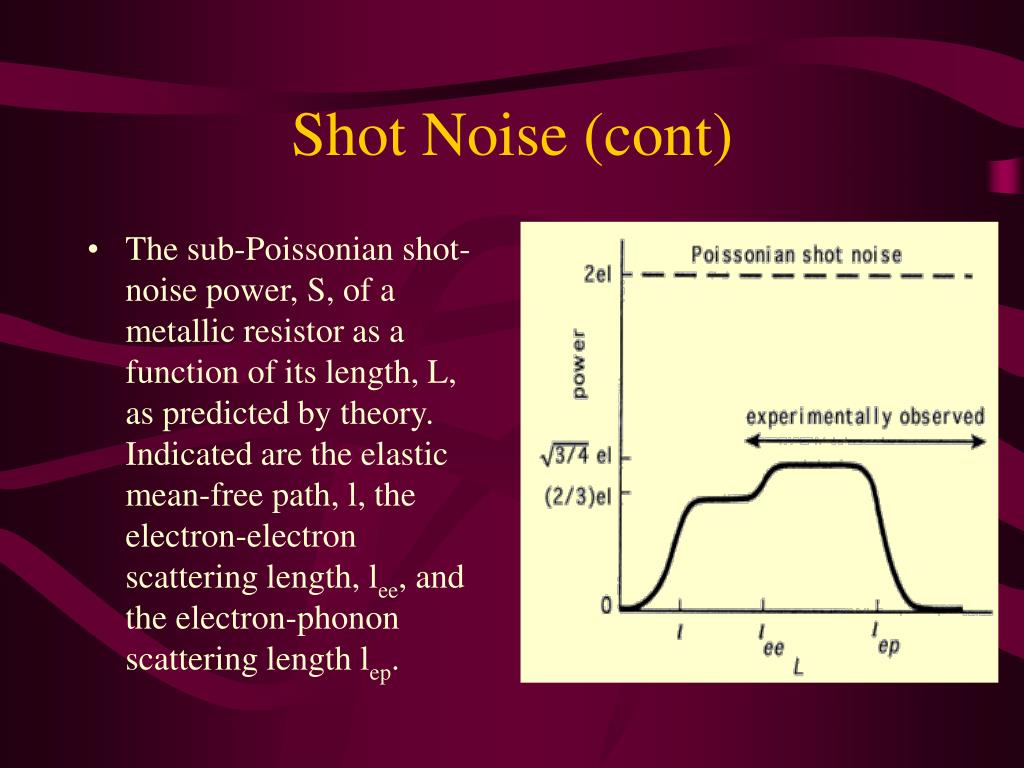 Shot Noise (cont)

• The sub-Poissonian shot-noise power, S, of a metallic resistor as a function of its length, L, as predicted by theory. Indicated are the elastic mean-free path, l, the electron-electron scattering length, $l_{ee}$, and the electron-phonon scattering length $l_{ep}$.

Poissonian shot noise
2eI
power
experimentally observed
$\sqrt{3/4}$ eI
(2/3)eI
0
$l$
$l_{ee}$
$l_{ep}$
L